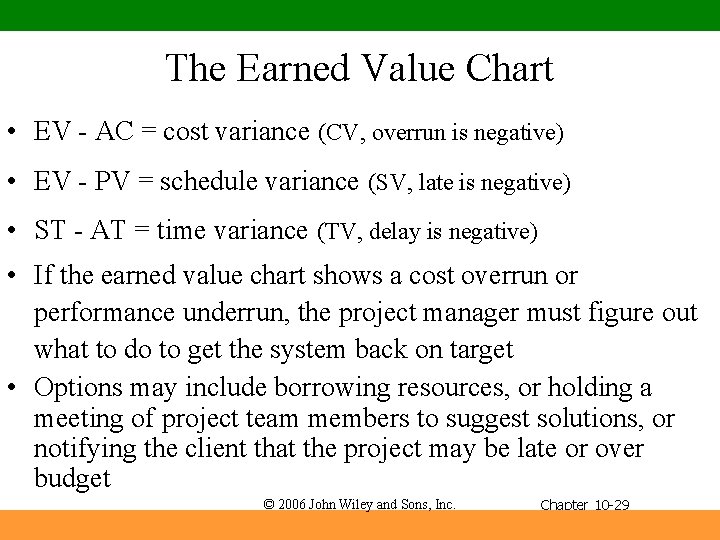 The Earned Value Chart

• EV - AC = cost variance (CV, overrun is negative)

• EV - PV = schedule variance (SV, late is negative)

• ST - AT = time variance (TV, delay is negative)

• If the earned value chart shows a cost overrun or performance underrun, the project manager must figure out what to do to get the system back on target

• Options may include borrowing resources, or holding a meeting of project team members to suggest solutions, or notifying the client that the project may be late or over budget

© 2006 John Wiley and Sons, Inc.

Chapter 10-29